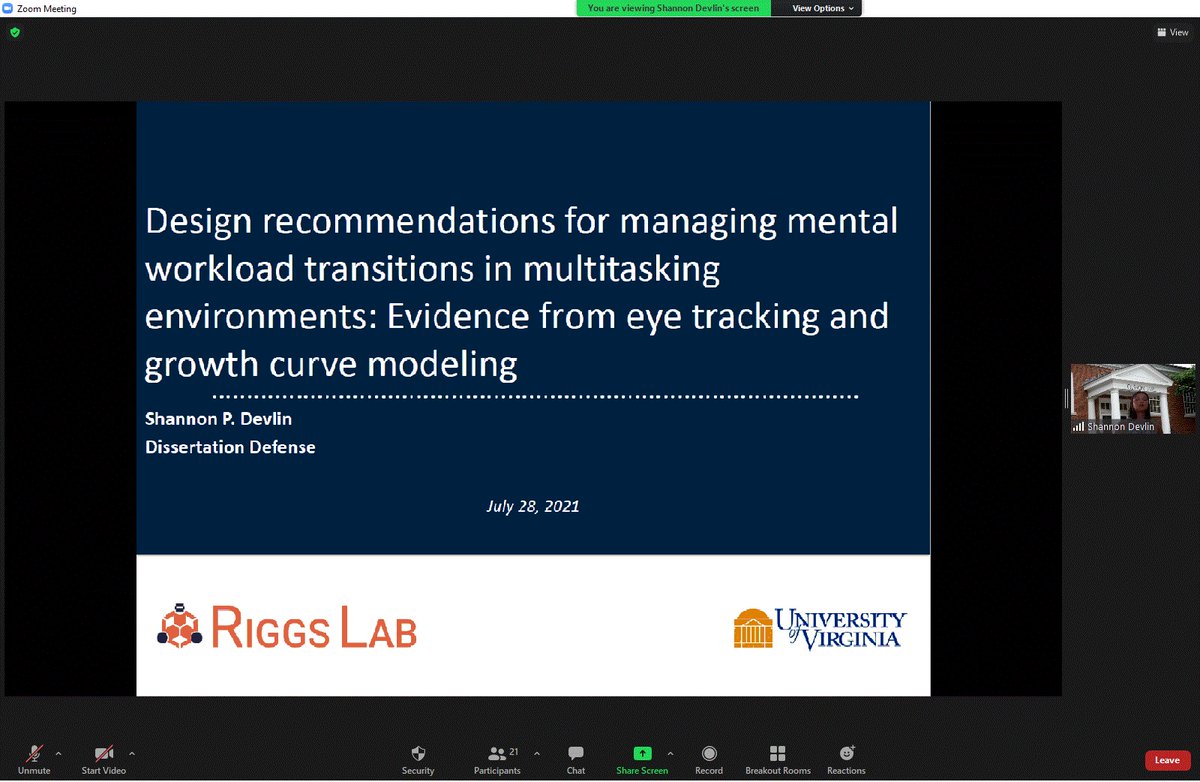 Zoom Meeting

You are viewing Shannon Devlin's screen

View Options

View

Design recommendations for managing mental workload transitions in multitasking environments: Evidence from eye tracking and growth curve modeling

Shannon P. Devlin
Dissertation Defense

July 28, 2021

RIGGS LAB

UNIVERSITY of VIRGINIA

Shannon Devlin

Unmute
Start Video
Security
21
Participants
Chat
Share Screen
Record
Breakout Rooms
Reactions
Leave